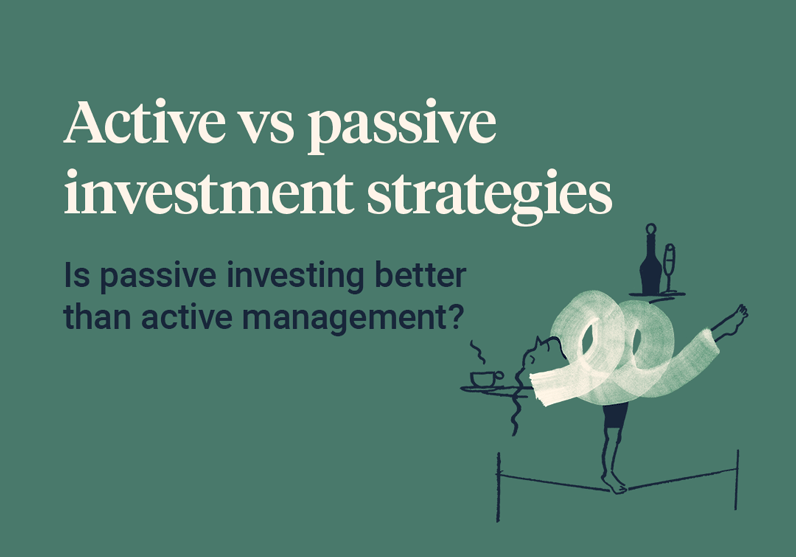 Active vs passive investment strategies

Is passive investing better than active management?